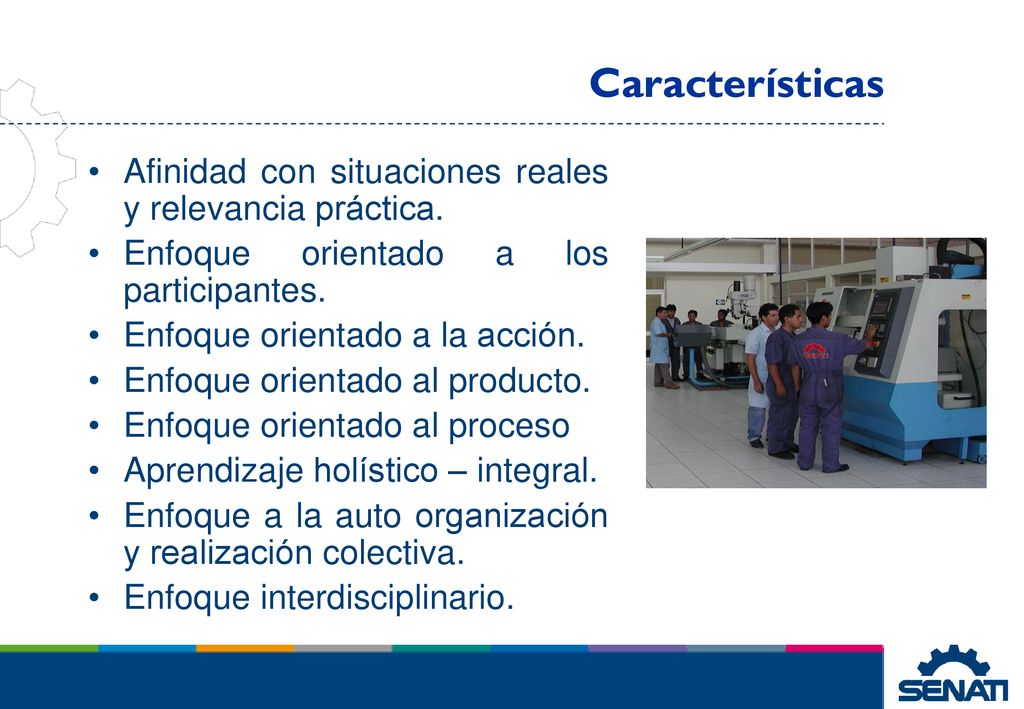 Características

• Afinidad con situaciones reales y relevancia práctica.
• Enfoque orientado a los participantes.
• Enfoque orientado a la acción.
• Enfoque orientado al producto.
• Enfoque orientado al proceso
• Aprendizaje holístico – integral.
• Enfoque a la auto organización y realización colectiva.
• Enfoque interdisciplinario.

SENATI